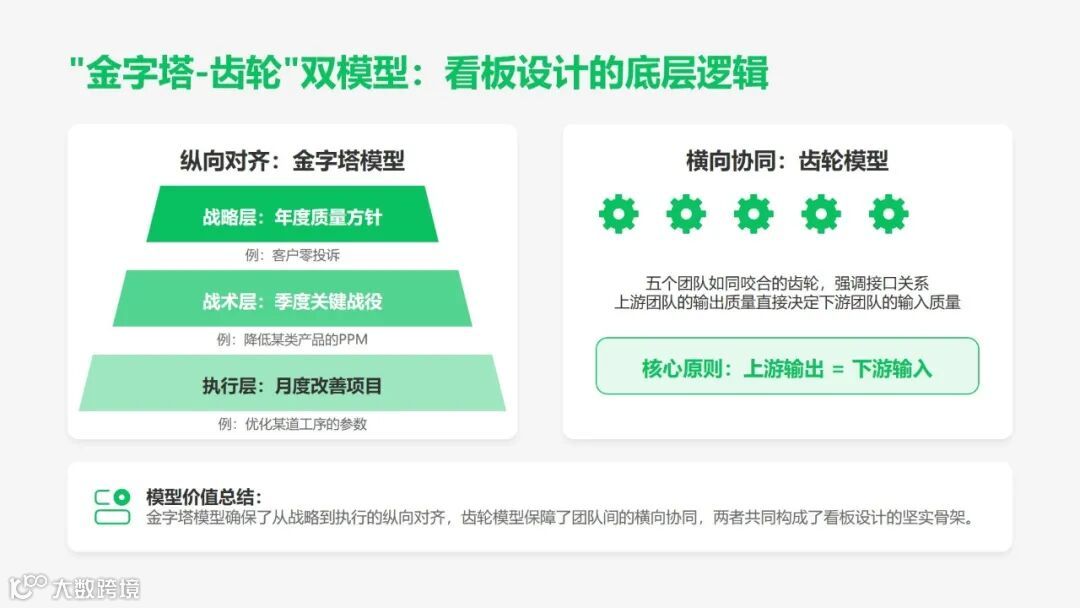 "金字塔-齿轮"双模型：看板设计的底层逻辑

纵向对齐：金字塔模型

战略层：年度质量方针

例：客户零投诉

战术层：季度关键战役

例：降低某类产品的PPM

执行层：月度改善项目

例：优化某道工序的参数

横向协同：齿轮模型

五个团队如同咬合的齿轮，强调接口关系
上游团队的输出质量直接决定下游团队的输入质量

核心原则：上游输出 = 下游输入

模型价值总结：
金字塔模型确保了从战略到执行的纵向对齐，齿轮模型保障了团队间的横向协同，两者共同构成了看板设计的坚实骨架。

大数跨境